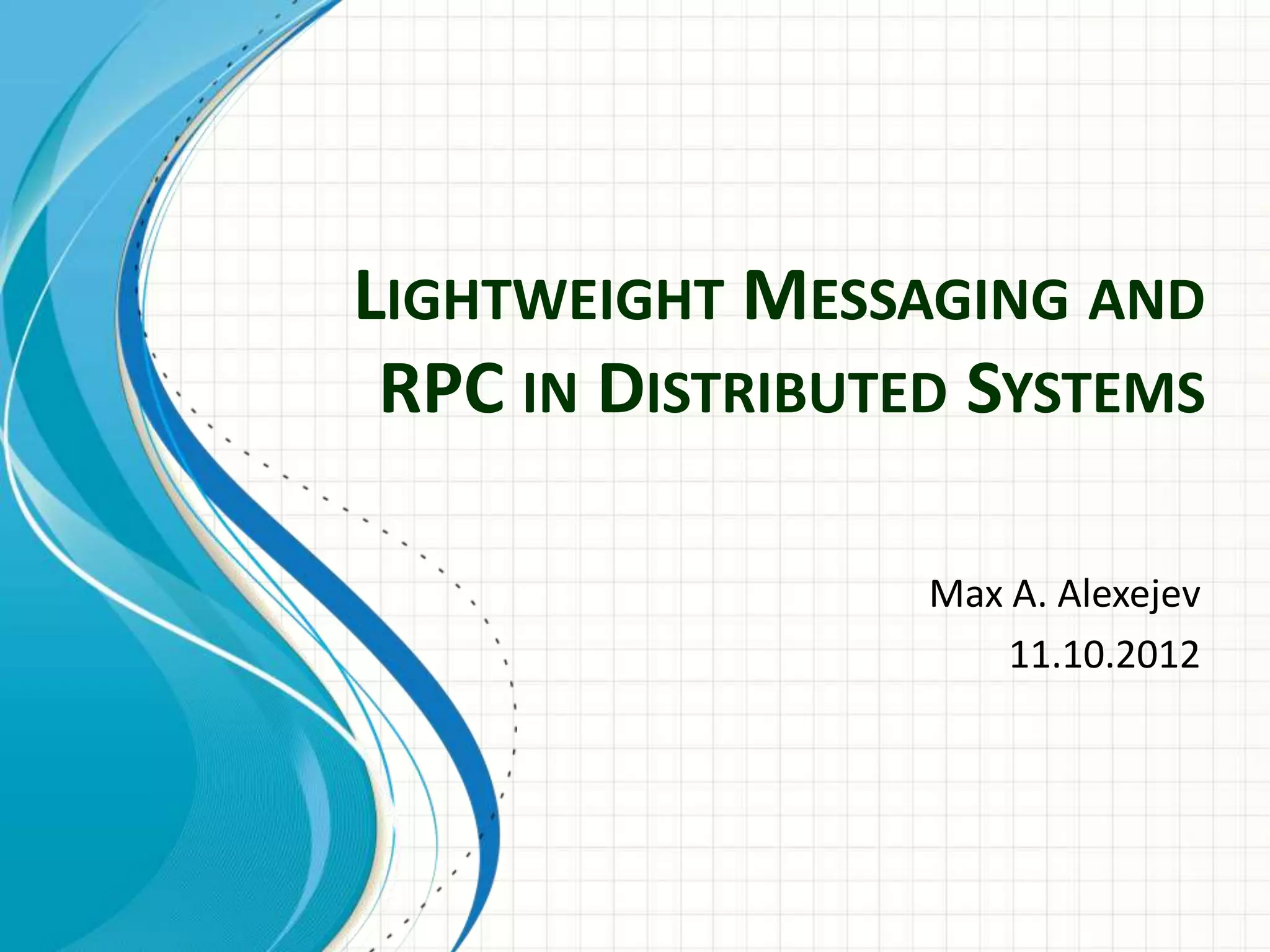 LIGHTWEIGHT MESSAGING AND RPC IN DISTRIBUTED SYSTEMS

Max A. Alexejev

11.10.2012